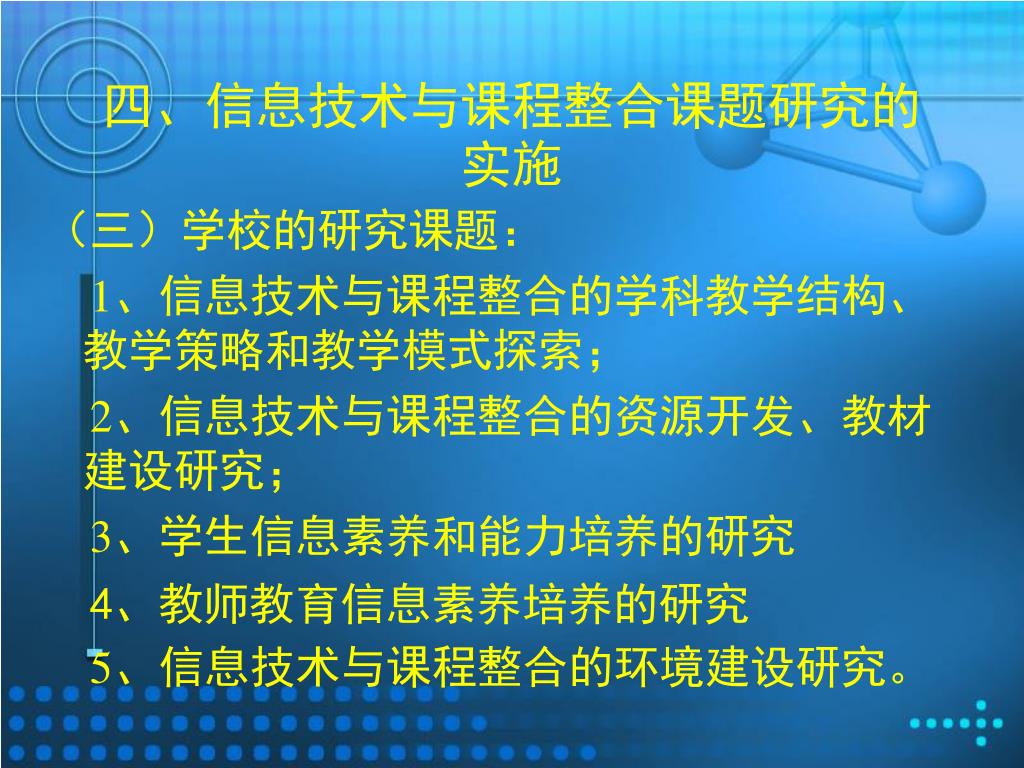 四、信息技术与课程整合课题研究的实施

（三）学校的研究课题：

1、信息技术与课程整合的学科教学结构、教学策略和教学模式探索；

2、信息技术与课程整合的资源开发、教材建设研究；

3、学生信息素养和能力培养的研究

4、教师教育信息素养培养的研究

5、信息技术与课程整合的环境建设研究。